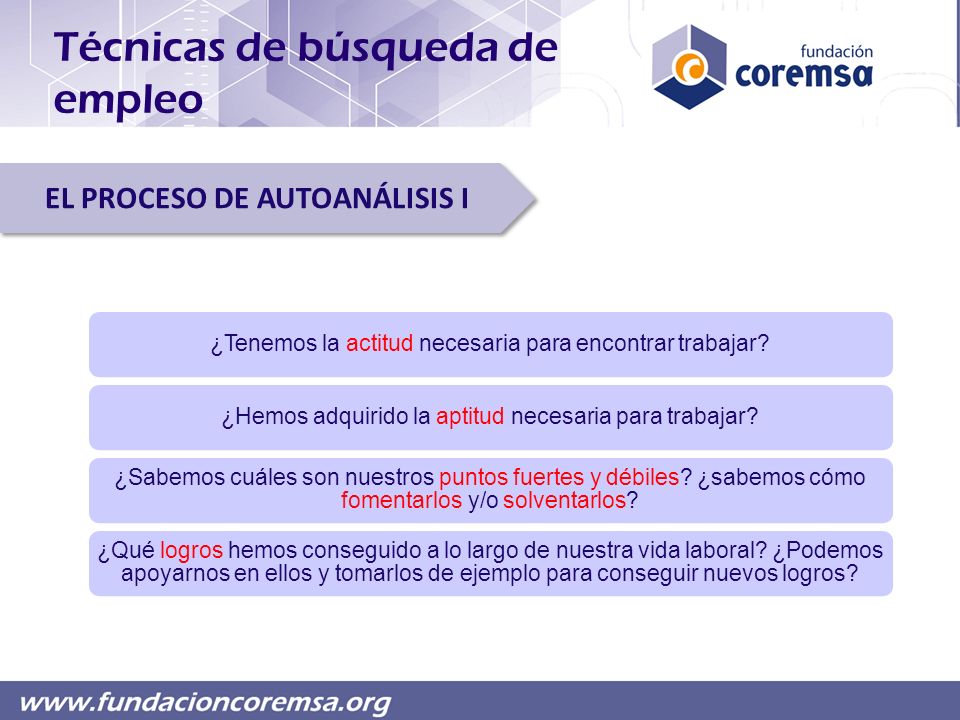 Técnicas de búsqueda de empleo

fundación
coremsa

EL PROCESO DE AUTOANÁLISIS I

¿Tenemos la actitud necesaria para encontrar trabajar?

¿Hemos adquirido la aptitud necesaria para trabajar?

¿Sabemos cuáles son nuestros puntos fuertes y débiles? ¿sabemos cómo fomentarlos y/o solventarlos?

¿Qué logros hemos conseguido a lo largo de nuestra vida laboral? ¿Podemos apoyarnos en ellos y tomarlos de ejemplo para conseguir nuevos logros?

www.fundacioncoremsa.org